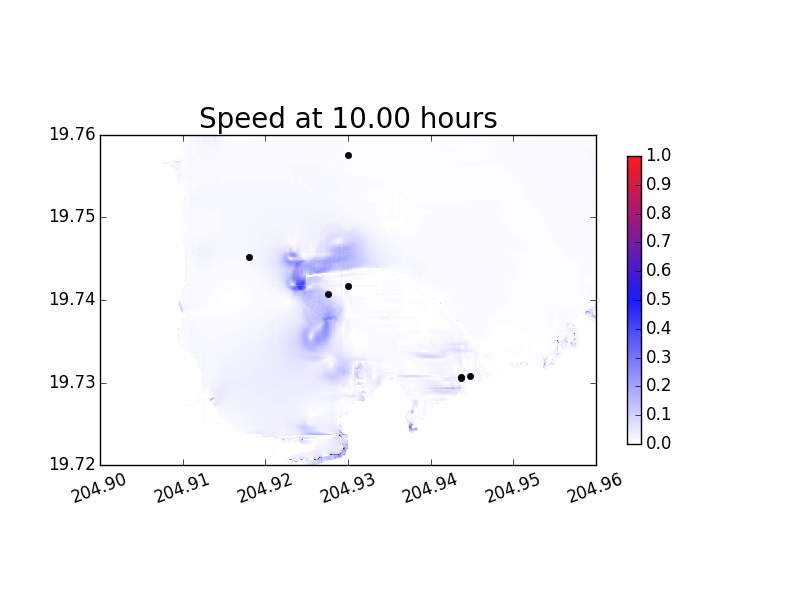 Speed at 10.00 hours

19.76
19.75
19.74
19.73
19.72

204.90 204.91 204.92 204.93 204.94 204.95 204.96

1.0
0.9
0.8
0.7
0.6
0.5
0.4
0.3
0.2
0.1
0.0